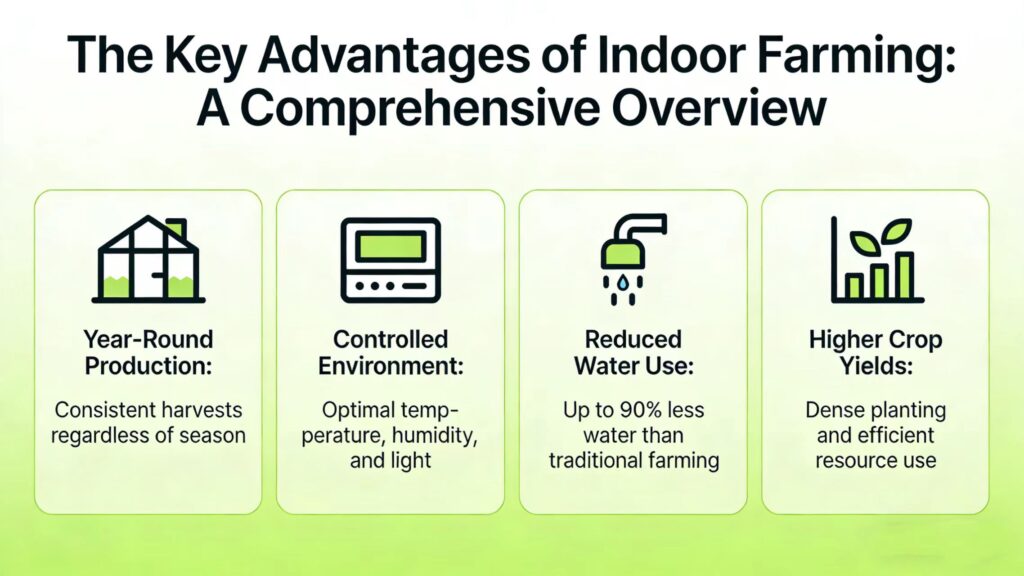 The Key Advantages of Indoor Farming: A Comprehensive Overview

Year-Round Production:

Consistent harvests regardless of season

Controlled Environment:

Optimal temperature, humidity, and light

Reduced Water Use:

Up to 90% less water than traditional farming

Higher Crop Yields:

Dense planting and efficient resource use